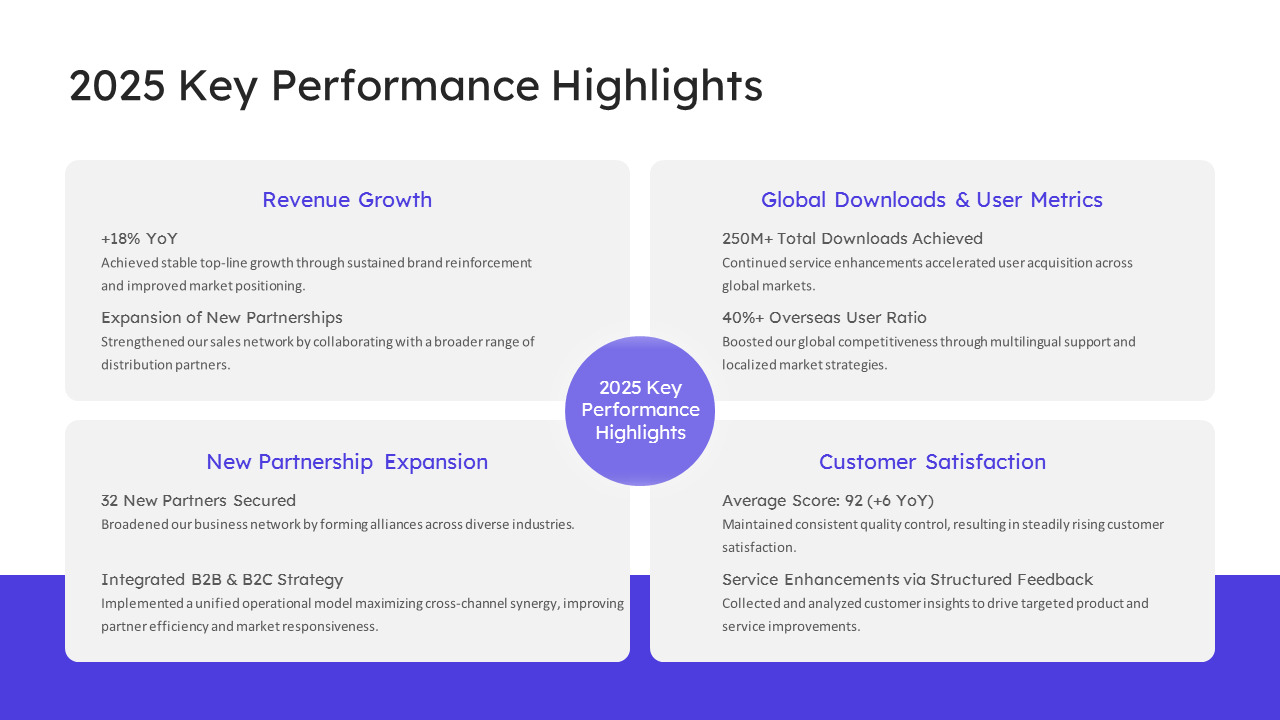 2025 Key Performance Highlights

Revenue Growth

+18% YoY
Achieved stable top-line growth through sustained brand reinforcement and improved market positioning.

Expansion of New Partnerships
Strengthened our sales network by collaborating with a broader range of distribution partners.

Global Downloads & User Metrics

250M+ Total Downloads Achieved
Continued service enhancements accelerated user acquisition across global markets.

40%+ Overseas User Ratio
Boosted our global competitiveness through multilingual support and localized market strategies.

2025 Key Performance Highlights

New Partnership Expansion

32 New Partners Secured
Broadened our business network by forming alliances across diverse industries.

Integrated B2B & B2C Strategy
Implemented a unified operational model maximizing cross-channel synergy, improving partner efficiency and market responsiveness.

Customer Satisfaction

Average Score: 92 (+6 YoY)
Maintained consistent quality control, resulting in steadily rising customer satisfaction.

Service Enhancements via Structured Feedback
Collected and analyzed customer insights to drive targeted product and service improvements.